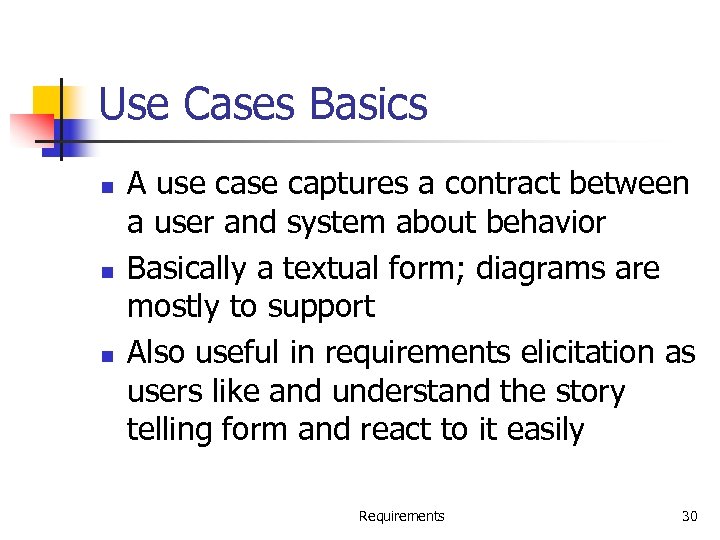 Use Cases Basics

- A use case captures a contract between a user and system about behavior
- Basically a textual form; diagrams are mostly to support
- Also useful in requirements elicitation as users like and understand the story telling form and react to it easily

Requirements

30